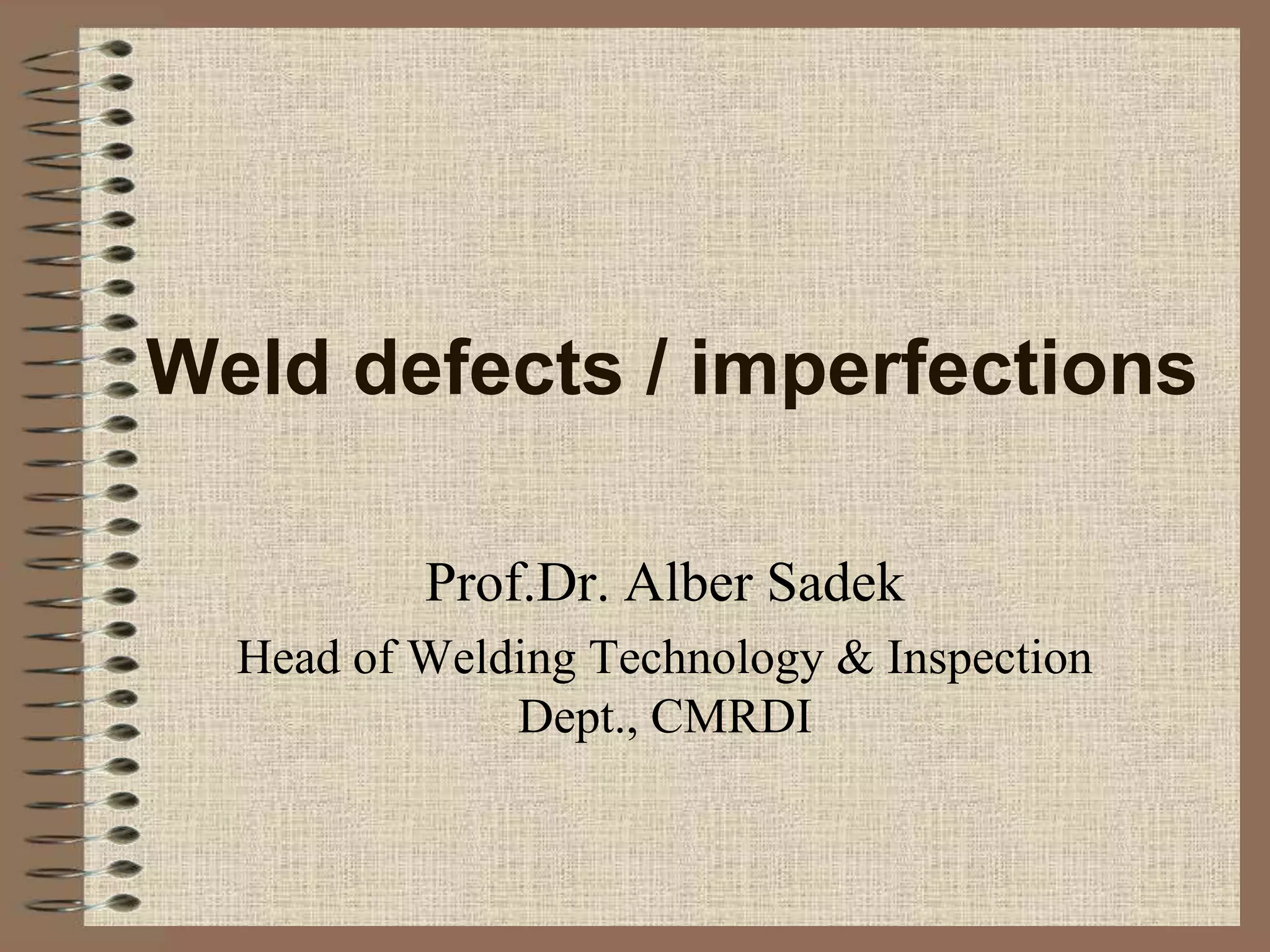 Weld defects / imperfections

Prof.Dr. Alber Sadek

Head of Welding Technology & Inspection Dept., CMRDI